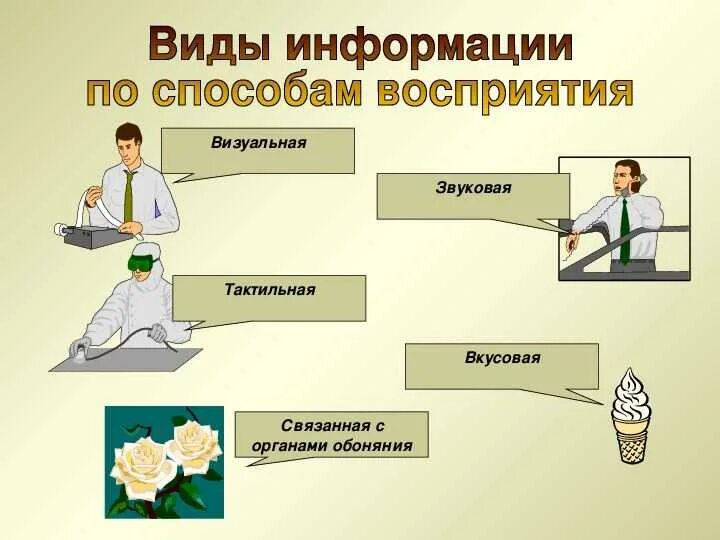 Виды информации
по способам восприятия

Визуальная

Звуковая

Тактильная

Вкусовая

Связанная с органами обоняния